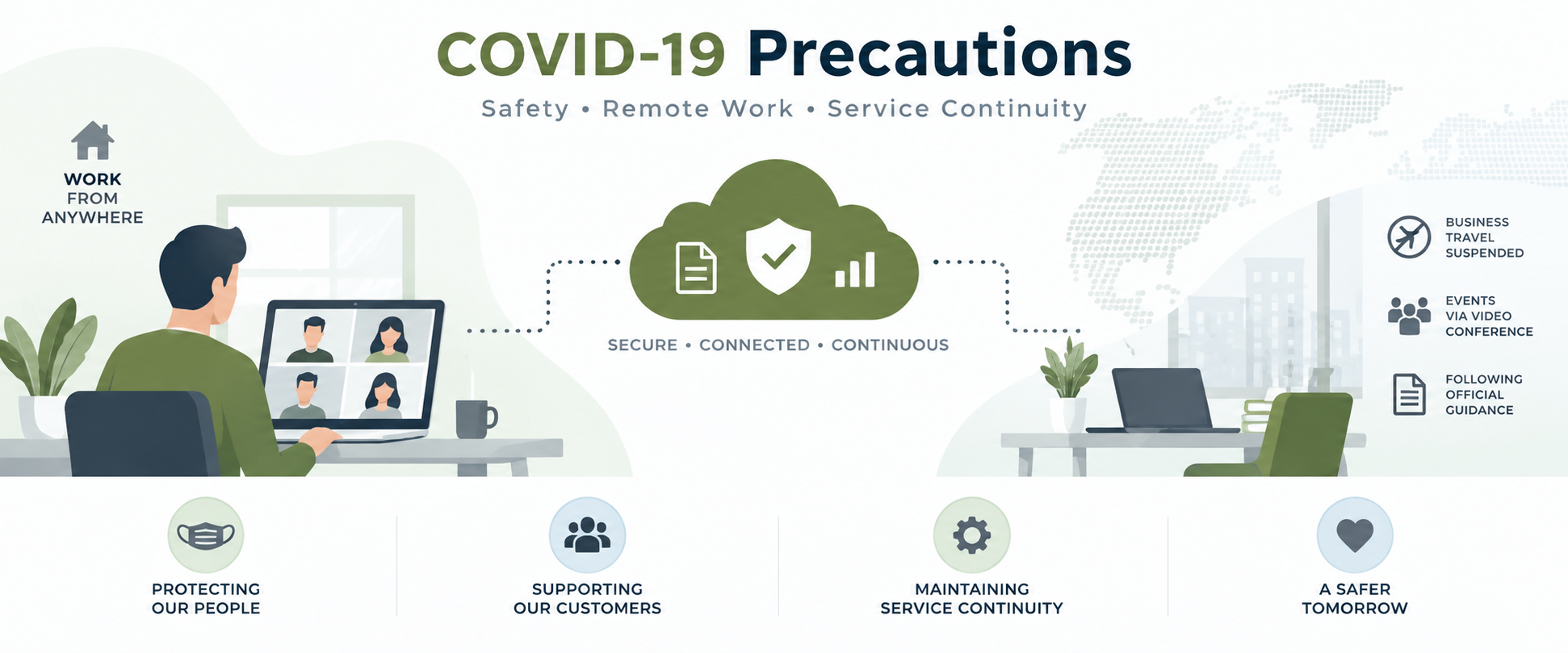 COVID-19 Precautions

Safety • Remote Work • Service Continuity

WORK
FROM
ANYWHERE

SECURE • CONNECTED • CONTINUOUS

BUSINESS
TRAVEL
SUSPENDED

EVENTS
VIA VIDEO
CONFERENCE

FOLLOWING
OFFICIAL
GUIDANCE

PROTECTING
OUR PEOPLE

SUPPORTING
OUR CUSTOMERS

MAINTAINING
SERVICE CONTINUITY

A SAFER
TOMORROW